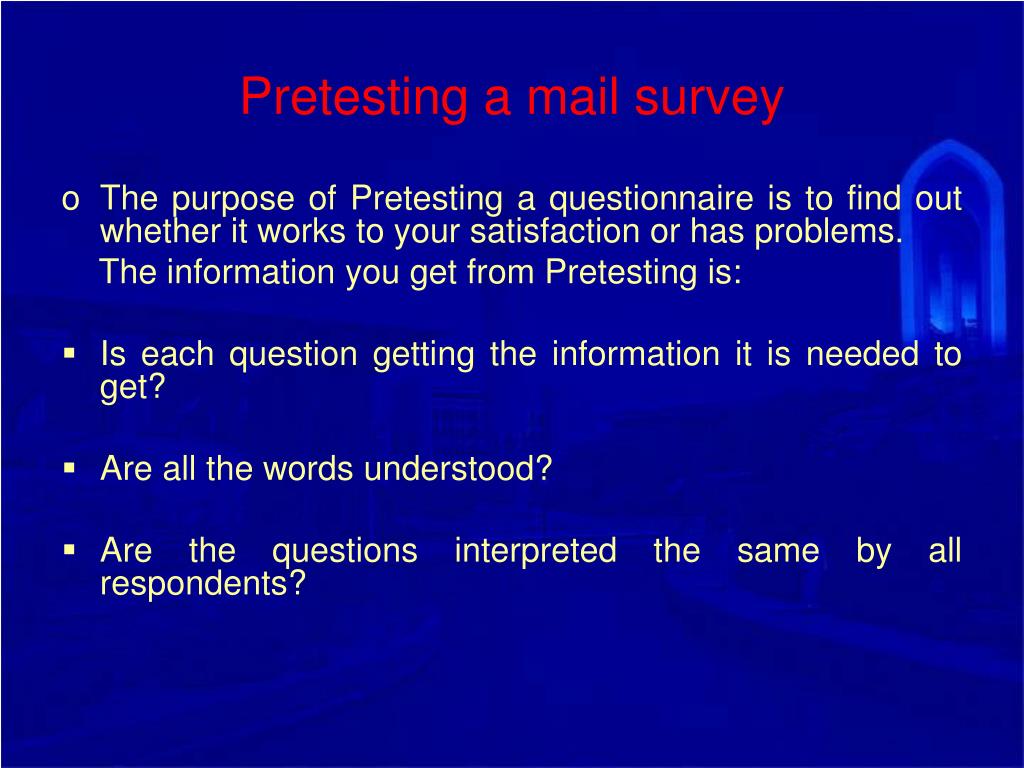 Pretesting a mail survey

o The purpose of Pretesting a questionnaire is to find out whether it works to your satisfaction or has problems.

The information you get from Pretesting is:

▪ Is each question getting the information it is needed to get?

▪ Are all the words understood?

▪ Are the questions interpreted the same by all respondents?